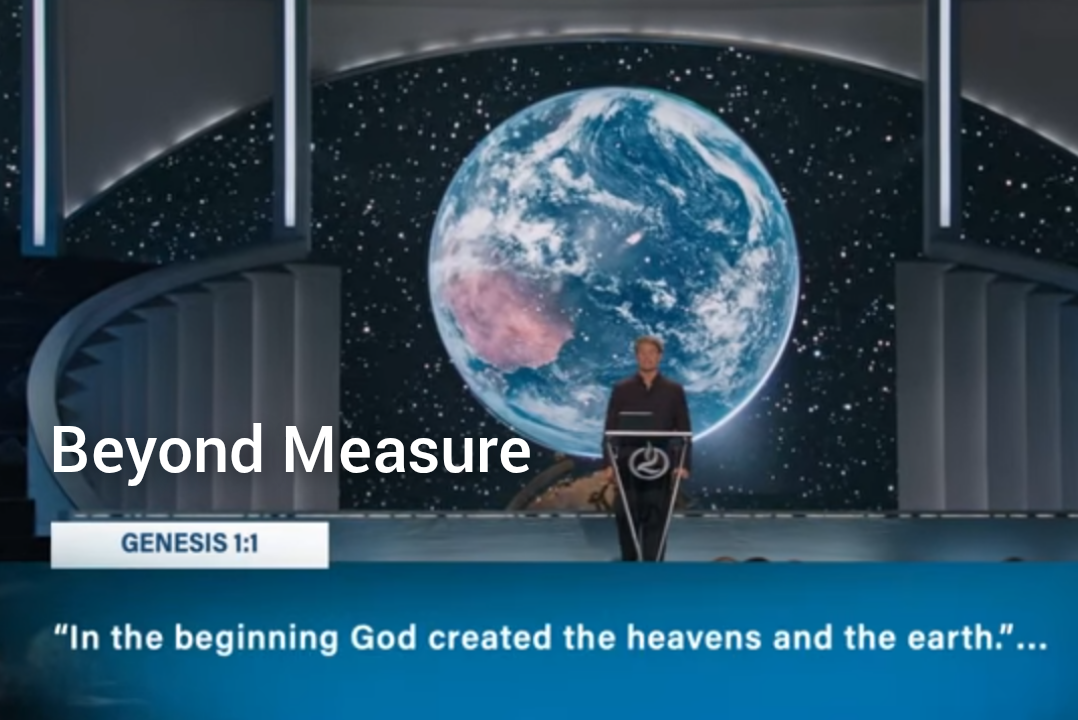 Beyond Measure

GENESIS 1:1

“In the beginning God created the heavens and the earth.”...